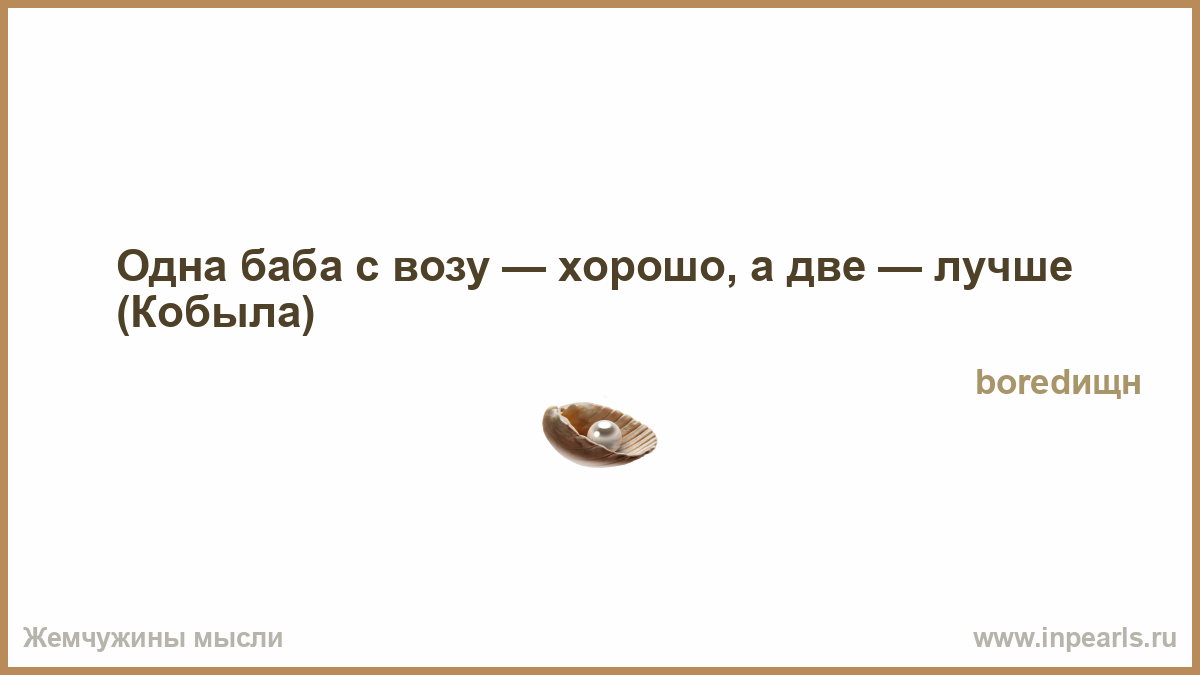 Одна баба с возу — хорошо, а две — лучше (Кобыла)

boredищн

Жемчужины мысли

www.inpearls.ru